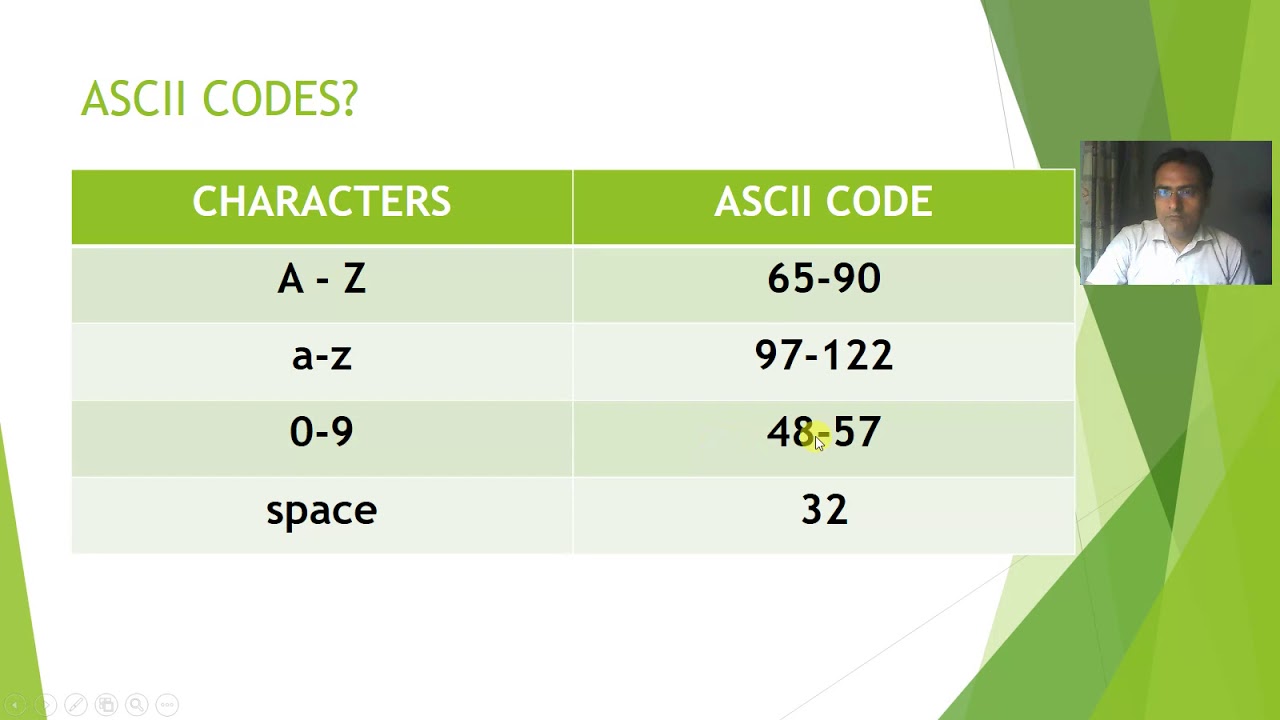 ASCII CODES?

| CHARACTERS | ASCII CODE |
|---|---|
| A - Z | 65-90 |
| a-z | 97-122 |
| 0-9 | 48-57 |
| space | 32 |